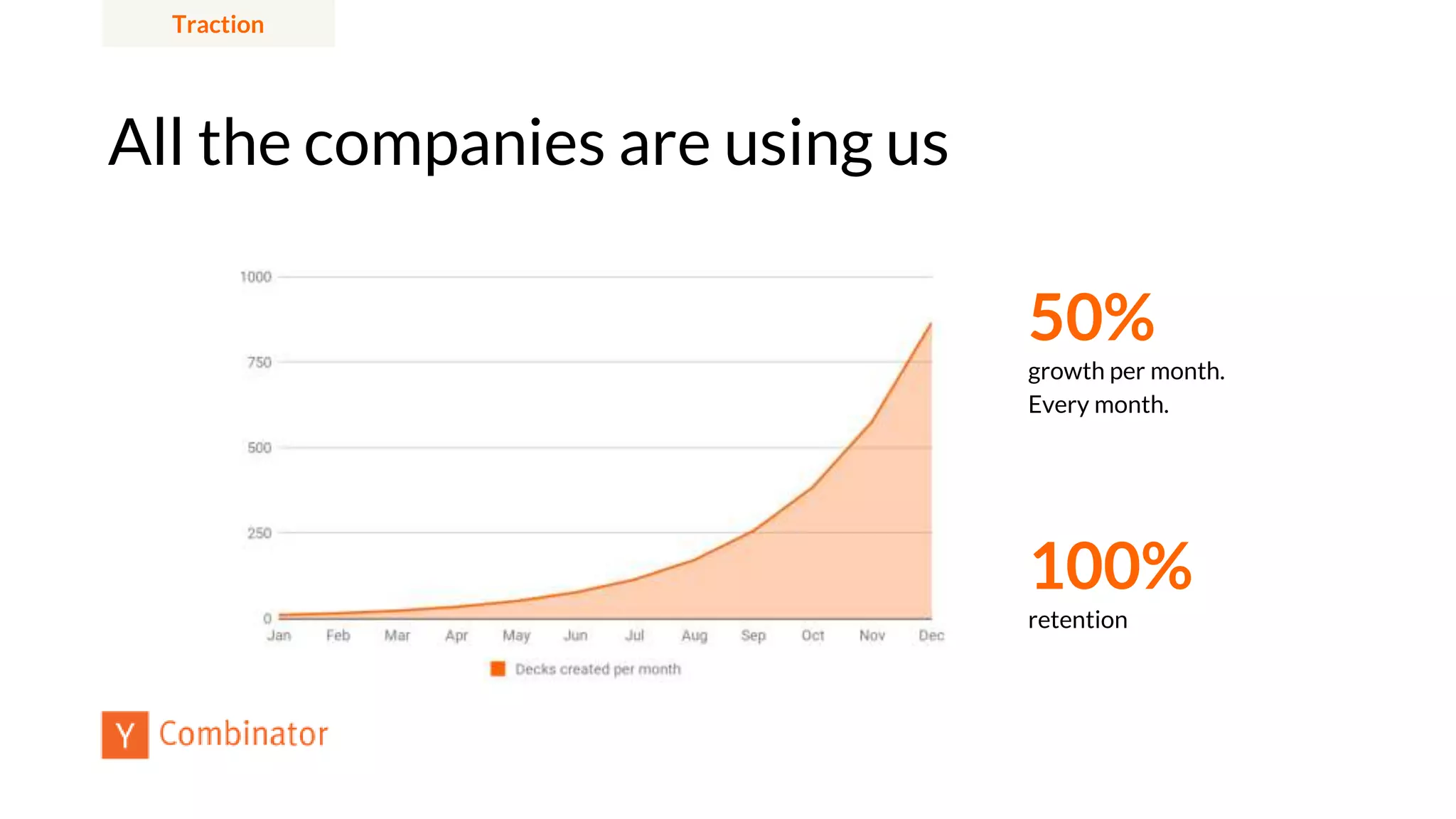 Traction

All the companies are using us

1000
750
500
250
0
Jan Feb Mar Apr May Jun Jul Aug Sep Oct Nov Dec

Decks created per month

50%
growth per month.
Every month.

100%
retention

Y Combinator